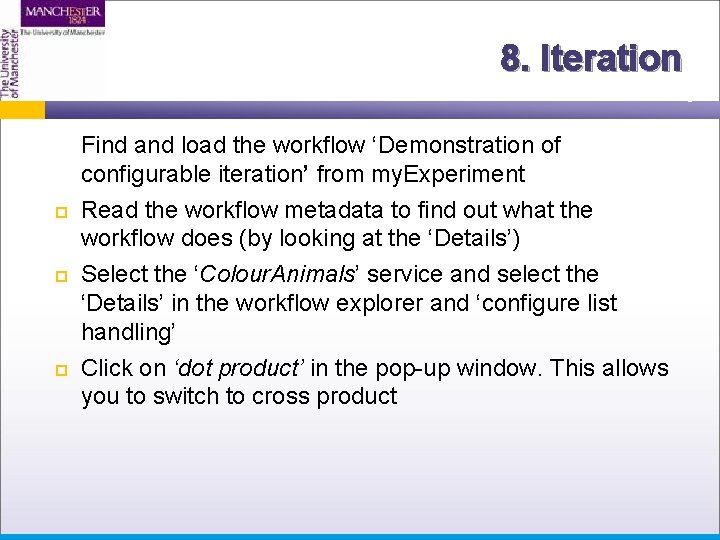 MANCHESTER 1824

The University of Manchester

The University of Manchester

8. Iteration

Find and load the workflow ‘Demonstration of configurable iteration’ from myExperiment

Read the workflow metadata to find out what the workflow does (by looking at the ‘Details’)

Select the ‘ColourAnimals’ service and select the ‘Details’ in the workflow explorer and ‘configure list handling’

Click on ‘dot product’ in the pop-up window. This allows you to switch to cross product